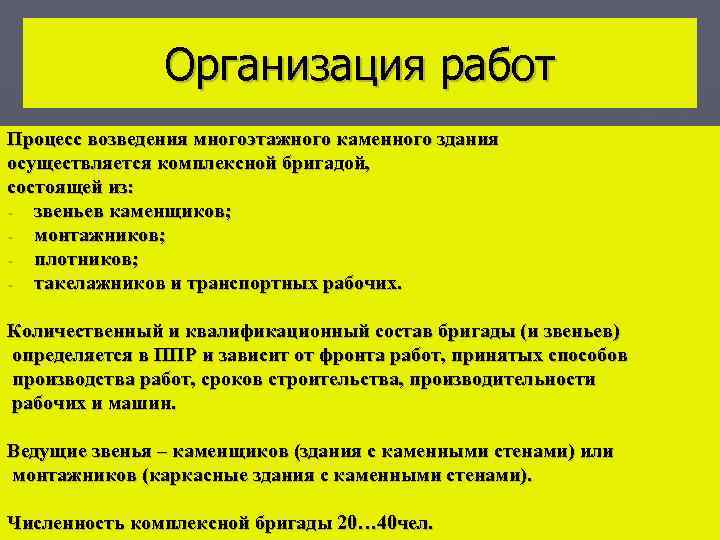 Организация работ

Процесс возведения многоэтажного каменного здания осуществляется комплексной бригадой, состоящей из:
- звеньев каменщиков;
- монтажников;
- плотников;
- такелажников и транспортных рабочих.

Количественный и квалификационный состав бригады (и звеньев) определяется в ППР и зависит от фронта работ, принятых способов производства работ, сроков строительства, производительности рабочих и машин.

Ведущие звенья – каменщиков (здания с каменными стенами) или монтажников (каркасные здания с каменными стенами).

Численность комплексной бригады 20…40чел.